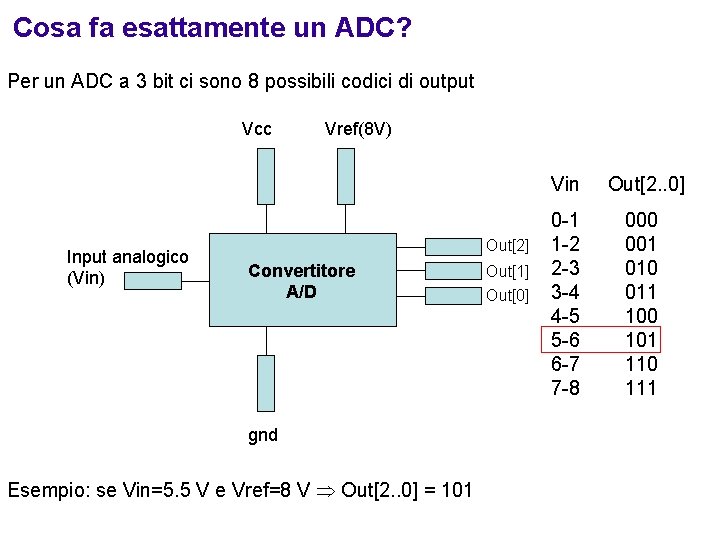 Cosa fa esattamente un ADC?

Per un ADC a 3 bit ci sono 8 possibili codici di output

Vcc

Vref(8V)

Input analogico (Vin)

Convertitore A/D

Out[2]
Out[1]
Out[0]

gnd

| Vin | Out[2..0] |
|---|---|
| 0-1 | 000 |
| 1-2 | 001 |
| 2-3 | 010 |
| 3-4 | 011 |
| 4-5 | 100 |
| 5-6 | 101 |
| 6-7 | 110 |
| 7-8 | 111 |

Esempio: se Vin=5.5 V e Vref=8 V $\Rightarrow$ Out[2..0] = 101